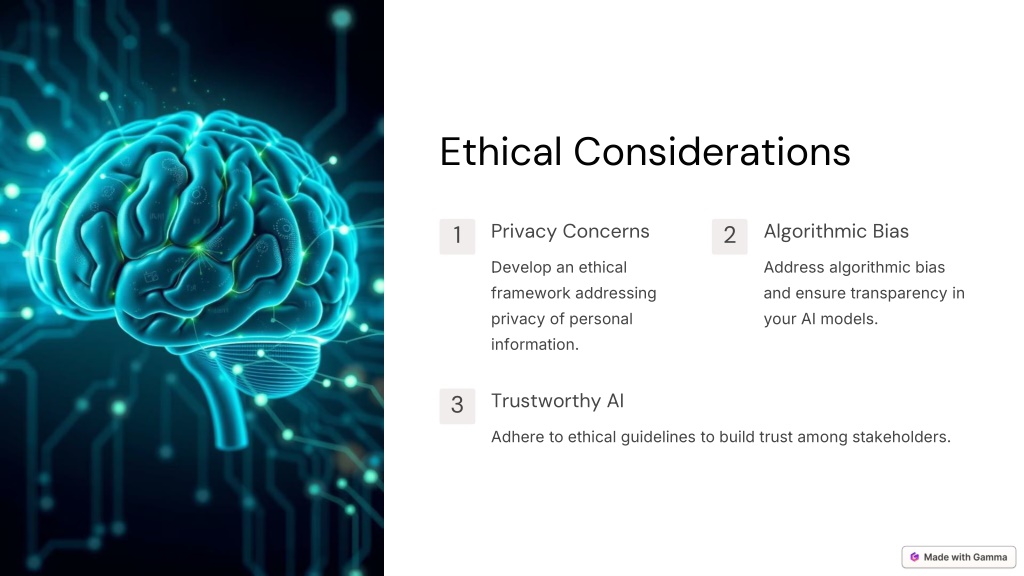 Ethical Considerations

1 Privacy Concerns

Develop an ethical framework addressing privacy of personal information.

2 Algorithmic Bias

Address algorithmic bias and ensure transparency in your AI models.

3 Trustworthy AI

Adhere to ethical guidelines to build trust among stakeholders.

Made with Gamma